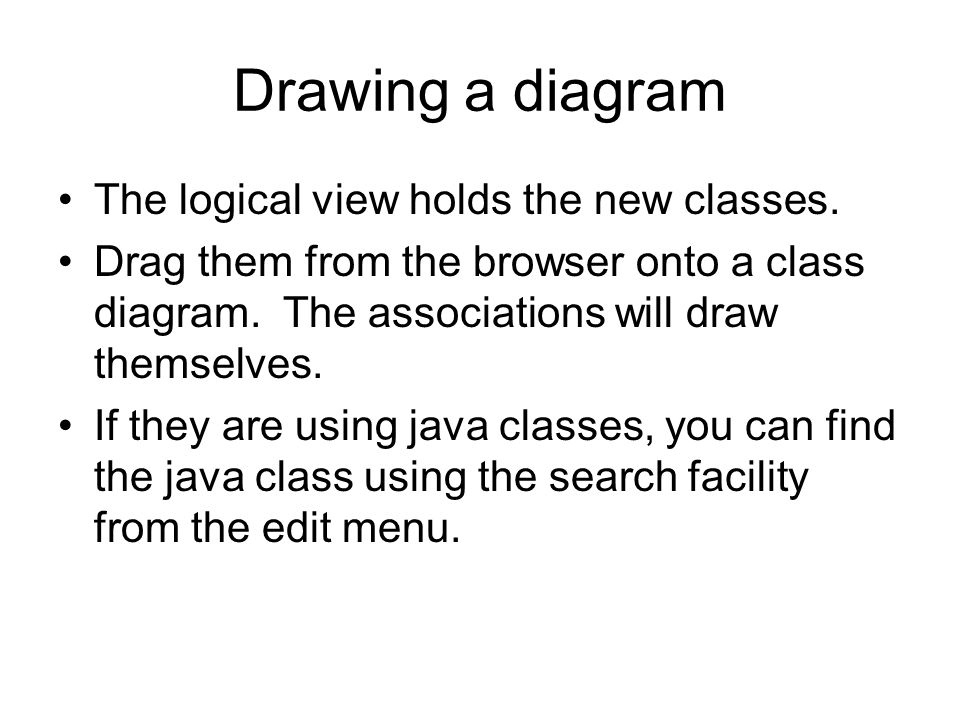 Drawing a diagram

• The logical view holds the new classes.
• Drag them from the browser onto a class diagram. The associations will draw themselves.
• If they are using java classes, you can find the java class using the search facility from the edit menu.